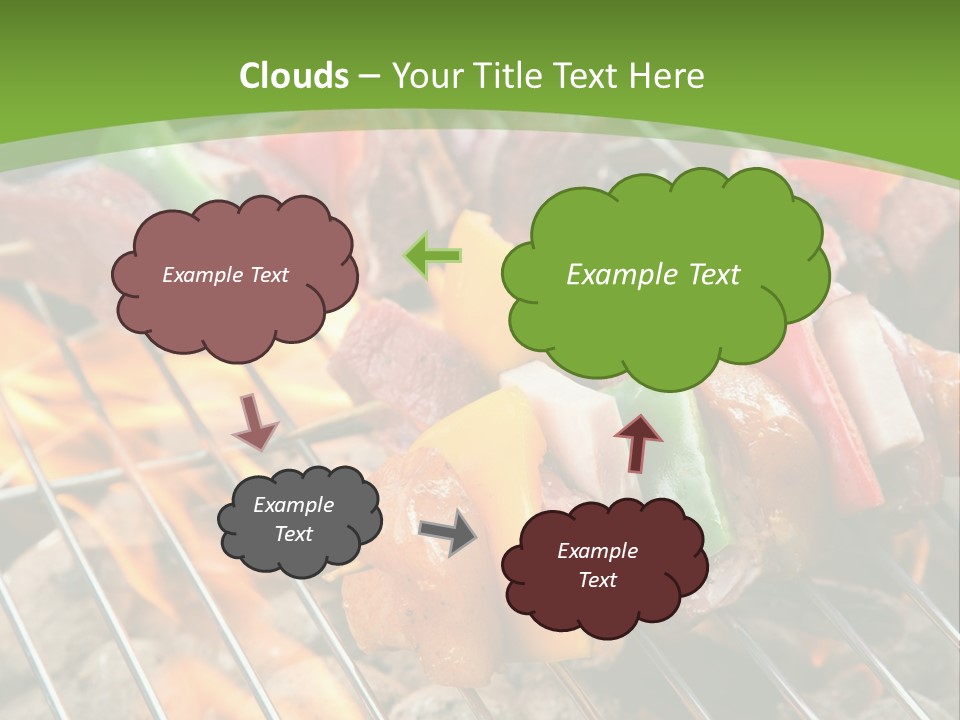 Clouds – Your Title Text Here

Example Text

Example Text

Example Text

Example Text